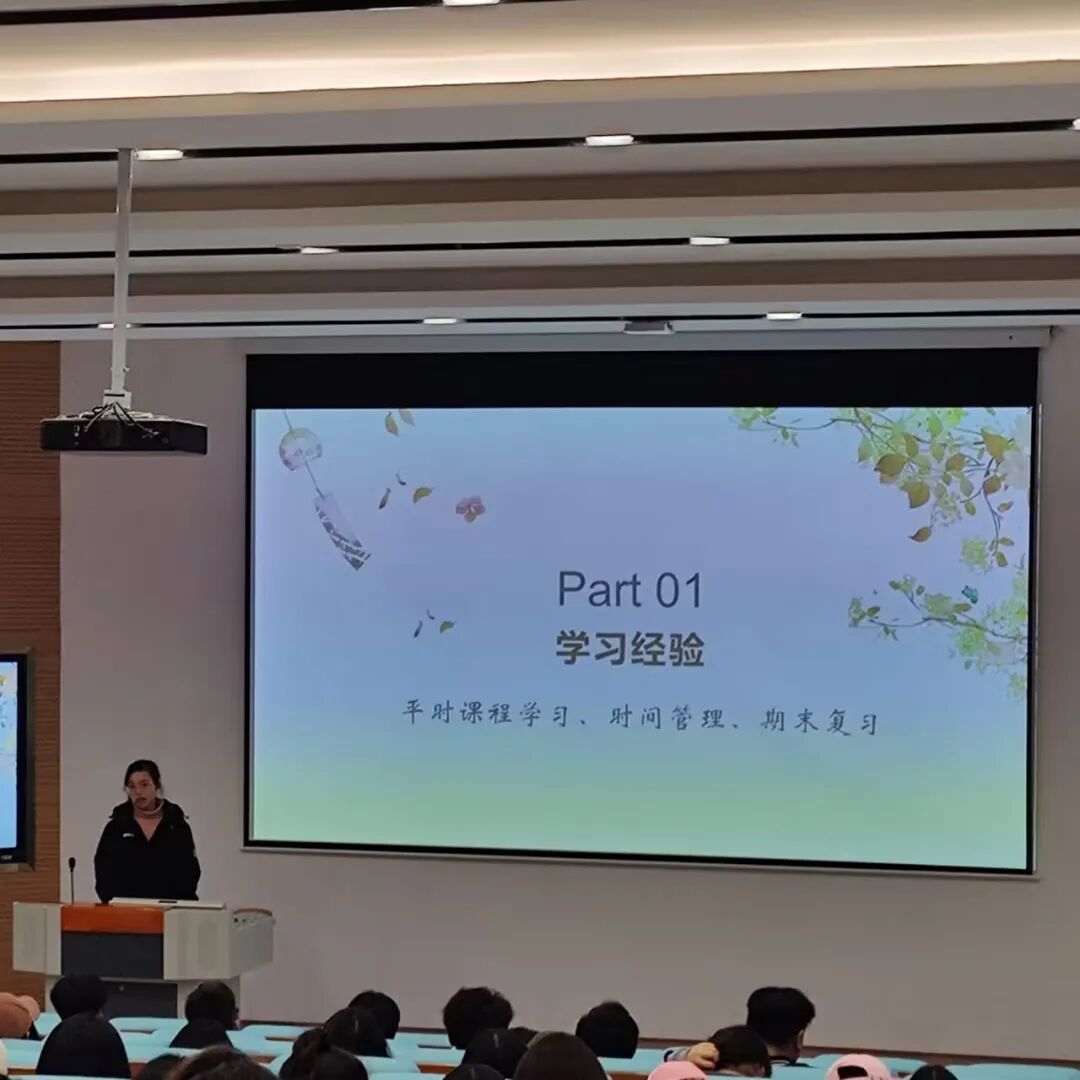 Part 01
学习经验

平时课程学习、时间管理、期末复习